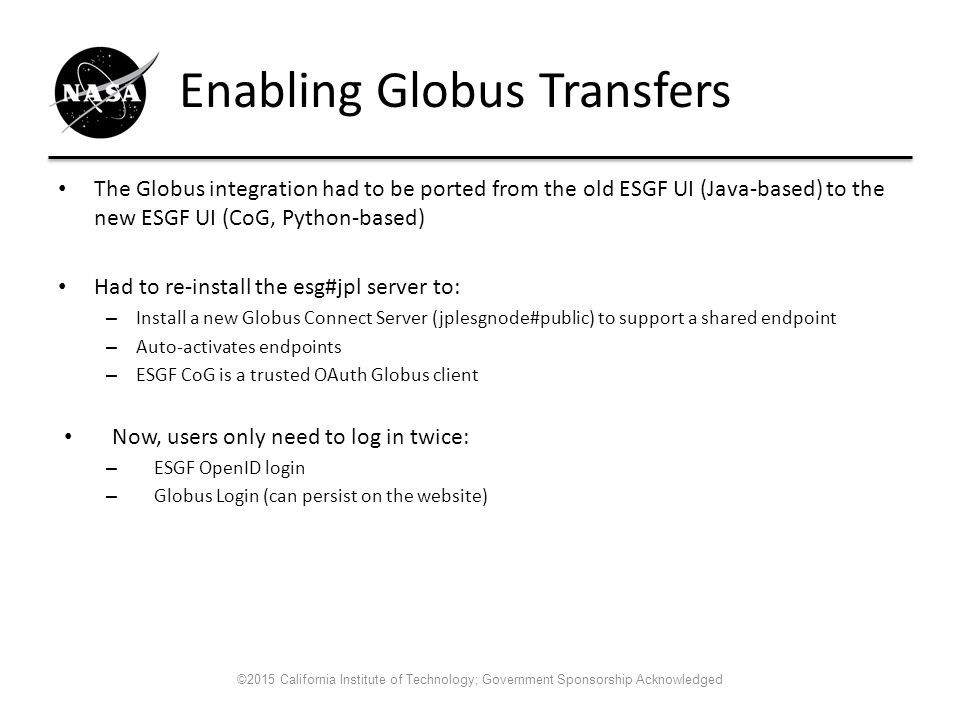 NASA

Enabling Globus Transfers

• The Globus integration had to be ported from the old ESGF UI (Java-based) to the new ESGF UI (CoG, Python-based)

• Had to re-install the esg#jpl server to:
– Install a new Globus Connect Server (jplesgnode#public) to support a shared endpoint
– Auto-activates endpoints
– ESGF CoG is a trusted OAuth Globus client

• Now, users only need to log in twice:
– ESGF OpenID login
– Globus Login (can persist on the website)

©2015 California Institute of Technology; Government Sponsorship Acknowledged